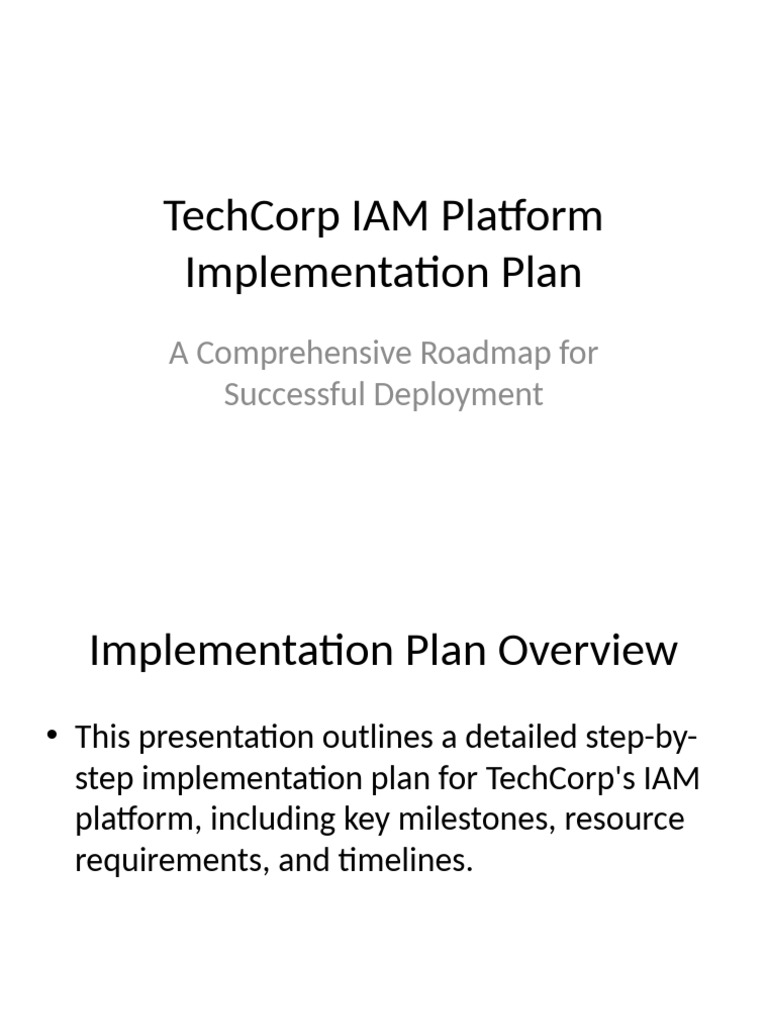 TechCorp IAM Platform Implementation Plan

A Comprehensive Roadmap for Successful Deployment

Implementation Plan Overview

• This presentation outlines a detailed step-by-step implementation plan for TechCorp's IAM platform, including key milestones, resource requirements, and timelines.